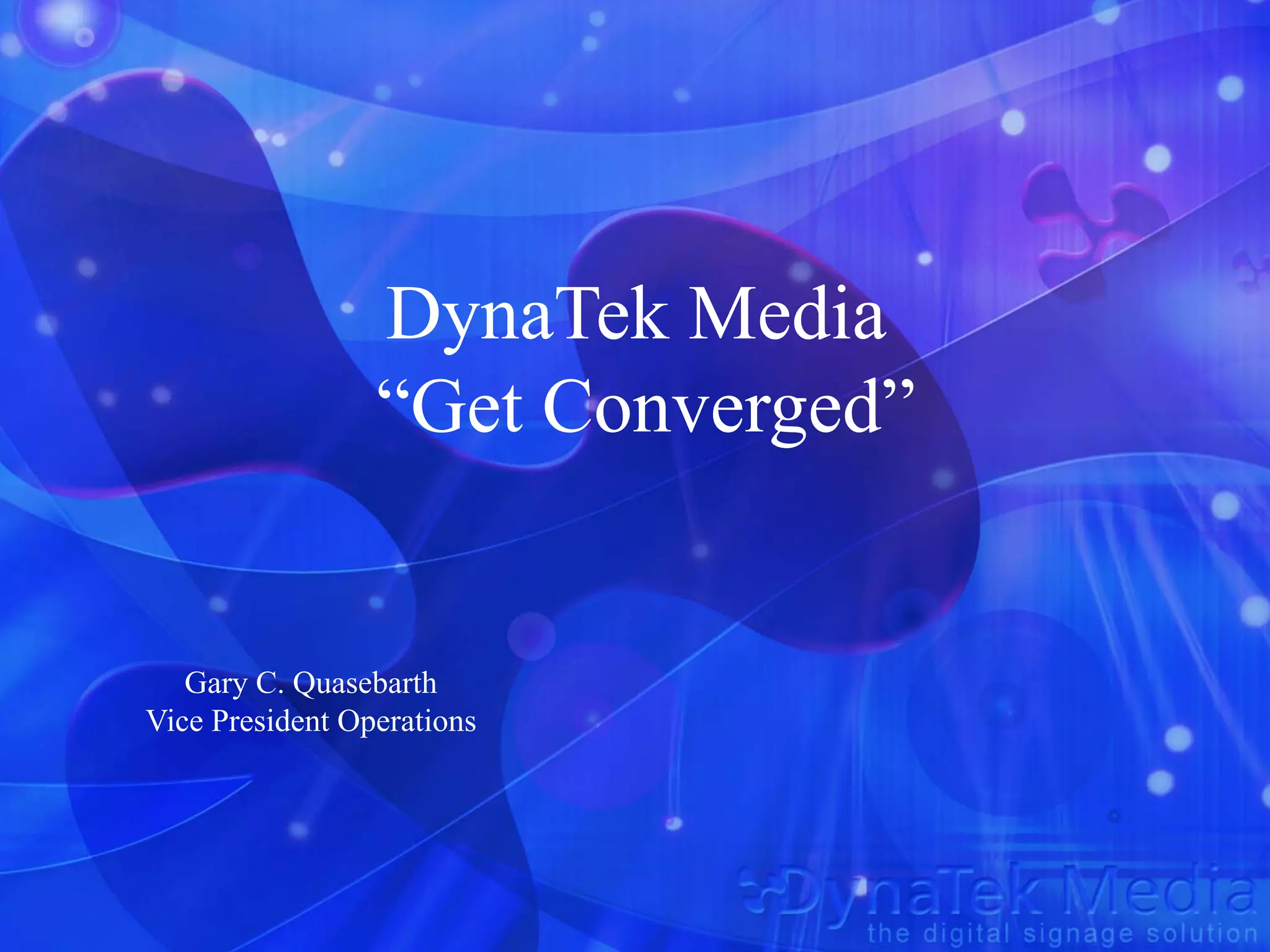 DynaTek Media
“Get Converged”

Gary C. Quasebarth
Vice President Operations

DynaTek Media
the digital signage solution